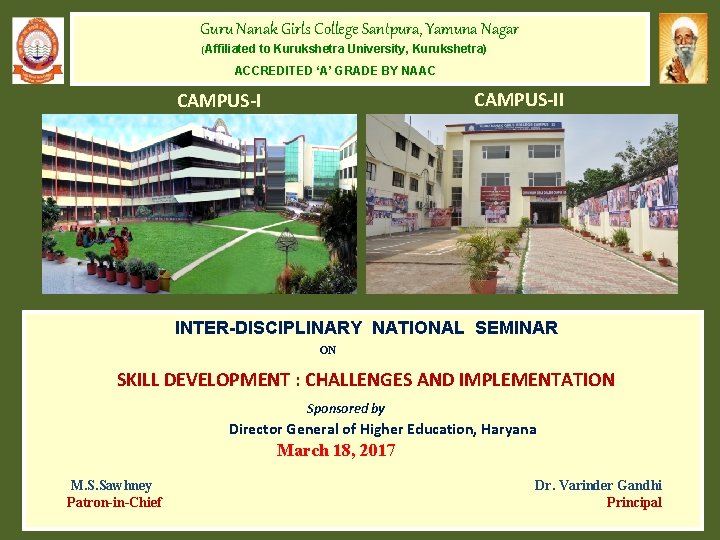 Guru Nanak Girls College Santpura, Yamuna Nagar
(Affiliated to Kurukshetra University, Kurukshetra)
ACCREDITED 'A' GRADE BY NAAC

CAMPUS-I

CAMPUS-II

INTER-DISCIPLINARY NATIONAL SEMINAR
ON
SKILL DEVELOPMENT : CHALLENGES AND IMPLEMENTATION
Sponsored by
Director General of Higher Education, Haryana
March 18, 2017

M.S.Sawhney
Patron-in-Chief

Dr. Varinder Gandhi
Principal